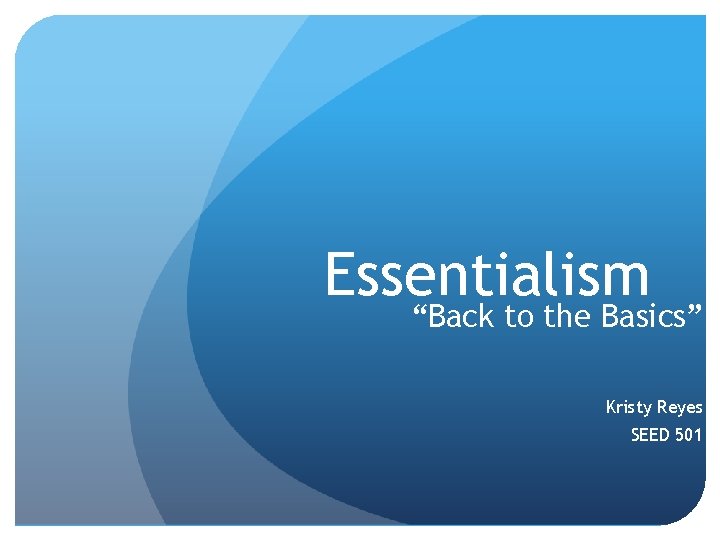 Essentialism
“Back to the Basics”

Kristy Reyes
SEED 501